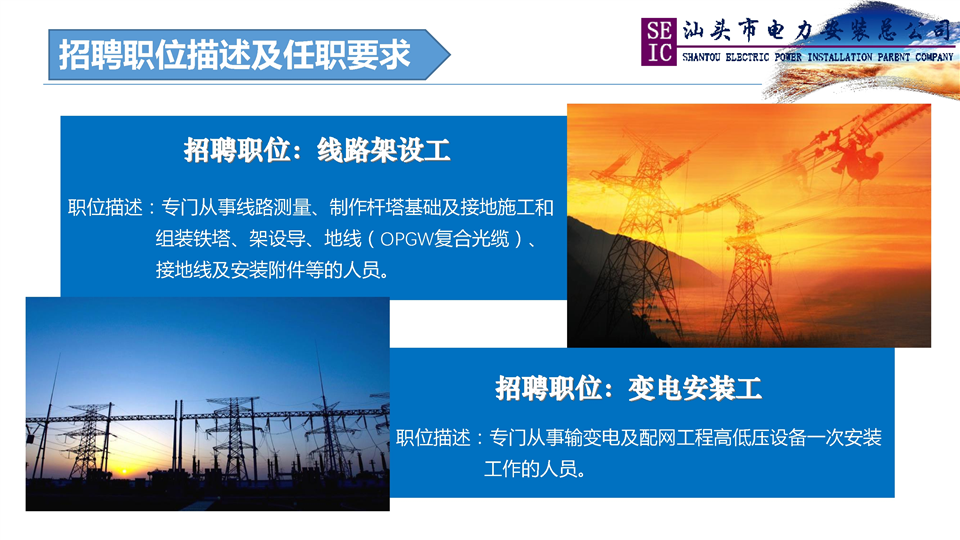 招聘职位描述及任职要求

SE
IC
汕头市电力安装总公司
SHANTOU ELECTRIC POWER INSTALLATION PARENT COMPANY

招聘职位：线路架设工

职位描述：专门从事线路测量、制作杆塔基础及接地施工和组装铁塔、架设导、地线（OPGW复合光缆）、接地线及安装附件等的人员。

招聘职位：变电安装工

职位描述：专门从事输变电及配网工程高低压设备一次安装工作的人员。